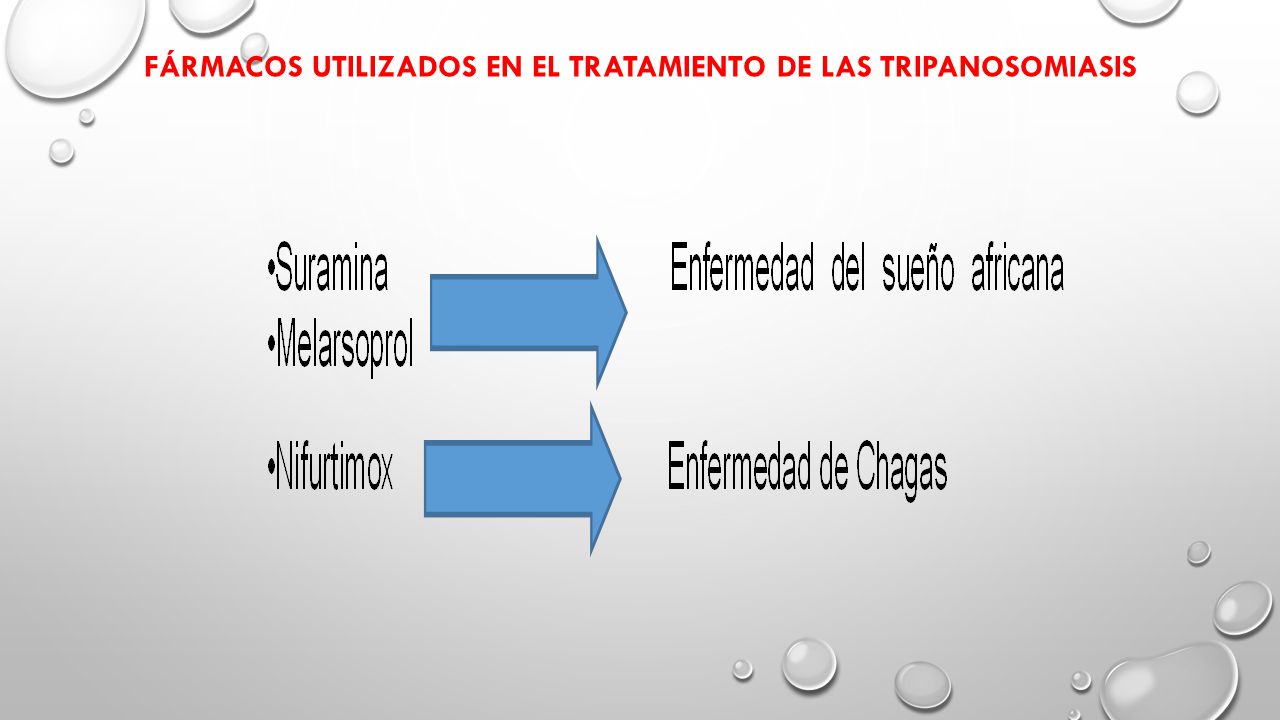 FÁRMACOS UTILIZADOS EN EL TRATAMIENTO DE LAS TRIPANOSOMIASIS

•Suramina
•Melarsoprol

Enfermedad del sueño africana

•Nifurtimox

Enfermedad de Chagas